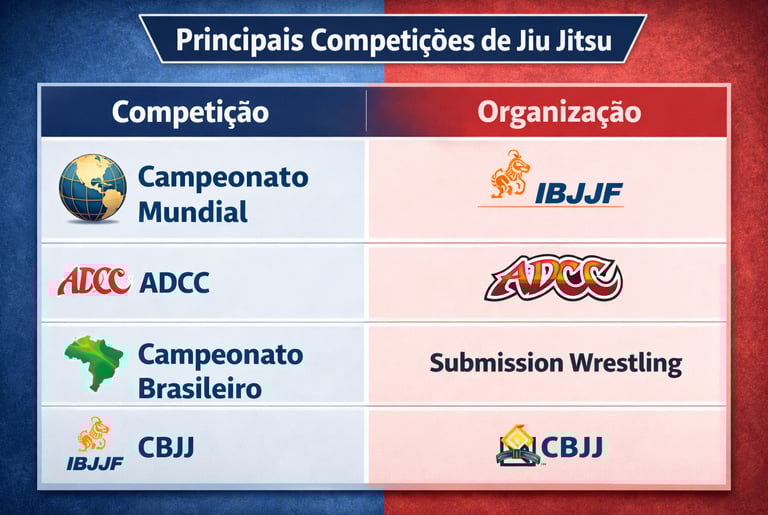 Principais Competições de Jiu Jitsu

| Competição | Organização |
|---|---|
| Campeonato Mundial | IBJJF |
| ADCC ADCC | ADCC |
| Campeonato Brasileiro | Submission Wrestling |
| IBJJF CBJJ | CBJJ |